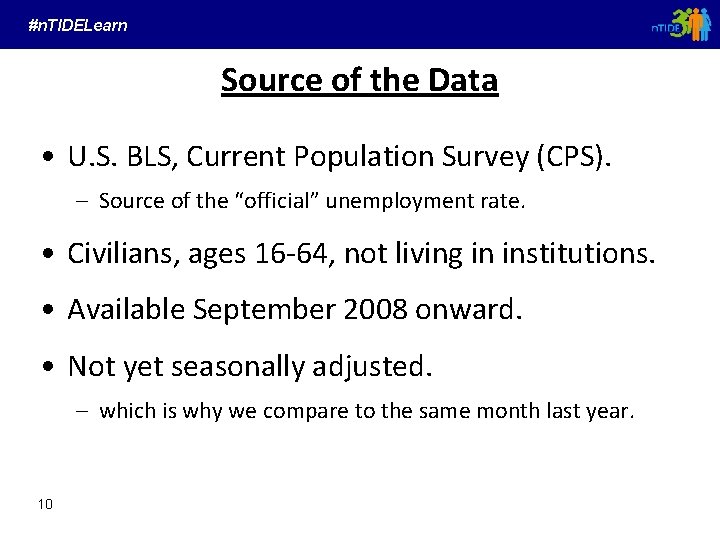 #nTIDELearn

nTIDE

Source of the Data

• U.S. BLS, Current Population Survey (CPS).
– Source of the “official” unemployment rate.

• Civilians, ages 16-64, not living in institutions.

• Available September 2008 onward.

• Not yet seasonally adjusted.
– which is why we compare to the same month last year.

10